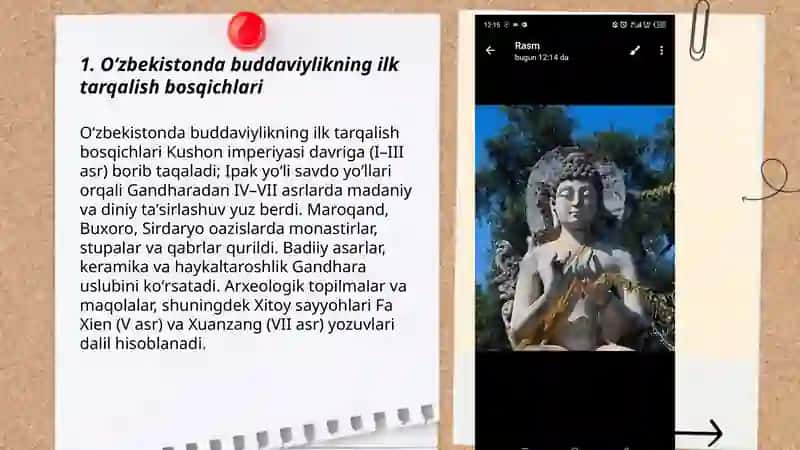 1. O‘zbekistonda buddaviylikning ilk tarqalish bosqichlari

O‘zbekistonda buddaviylikning ilk tarqalish bosqichlari Kushon imperiyasi davriga (I–III asr) borib taqaladi; Ipak yo‘li savdo yo‘llari orqali Gandharadan IV–VII asrlarda madaniy va diniy ta’sirlashuv yuz berdi. Maroqand, Buxoro, Sirdaryo oazislarda monastirlar, stupalar va qabrlar qurildi. Badiiy asarlar, keramika va haykaltaroshlik Gandhara uslubini ko‘rsatadi. Arxeologik topilmalar va maqolalar, shuningdek Xitoy sayyohlari Fa Xien (V asr) va Xuanzang (VII asr) yozuvlari dalil hisoblanadi.

12:15
Rasm
bugun 12:14 da